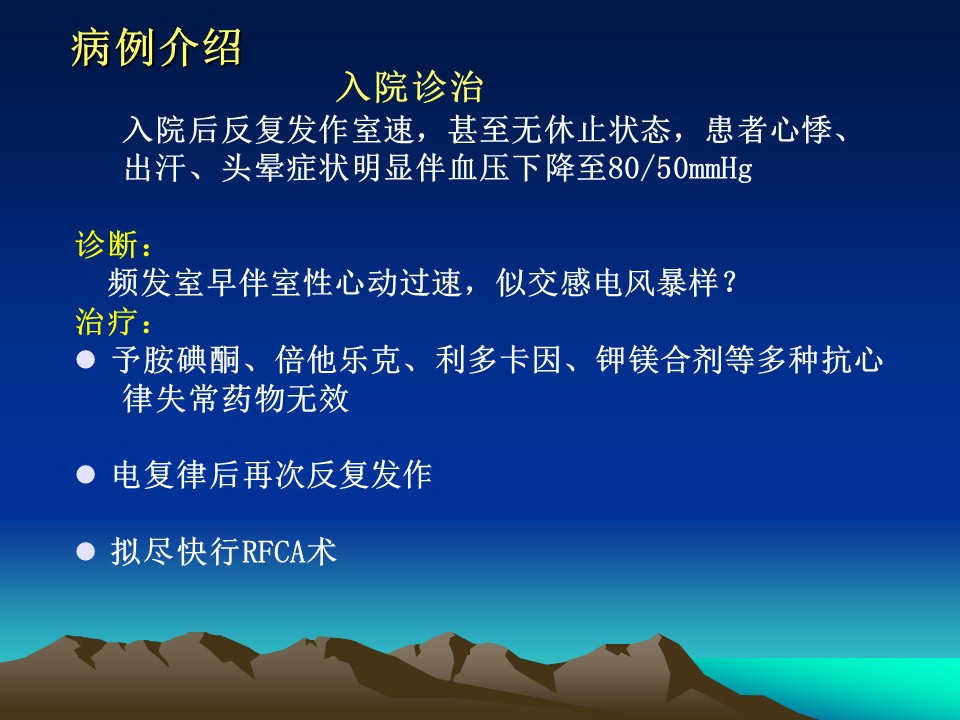 病例介绍

入院诊治

入院后反复发作室速，甚至无休止状态，患者心悸、出汗、头晕症状明显伴血压下降至80/50mmHg

诊断：

频发室早伴室性心动过速，似交感电风暴样？

治疗：

● 予胺碘酮、倍他乐克、利多卡因、钾镁合剂等多种抗心律失常药物无效

● 电复律后再次反复发作

● 拟尽快行RFCA术